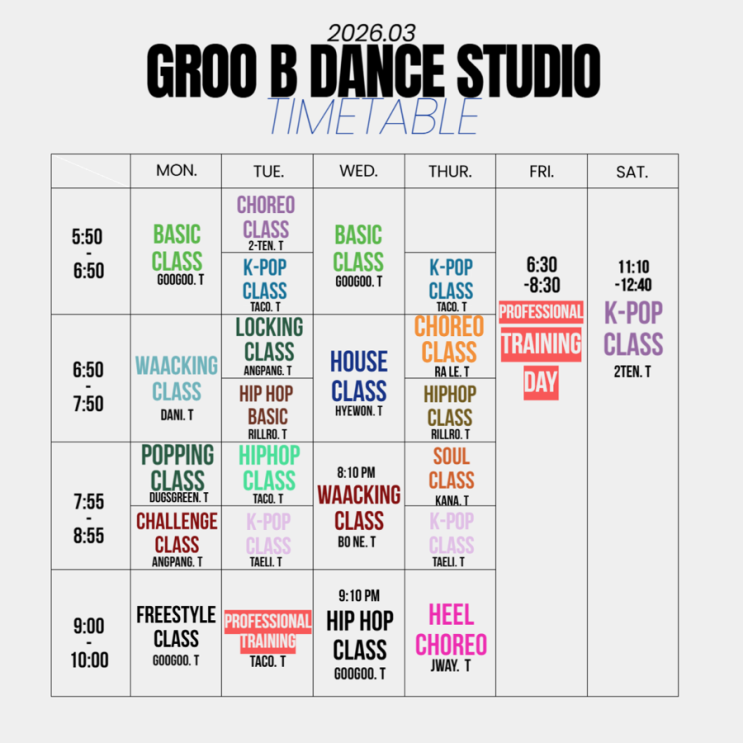 2026.03
GROO B DANCE STUDIO
TIMETABLE

| | MON. | TUE. | WED. | THUR. | FRI. | SAT. |
|---|---|---|---|---|---|---|
| 5:50 - 6:50 | BASIC CLASS GOOGOO. T | CHOREO CLASS 2-TEN. T / K-POP CLASS TACO. T | BASIC CLASS GOOGOO. T | K-POP CLASS TACO. T | 6:30 -8:30 PROFESSIONAL TRAINING DAY | 11:10 -12:40 K-POP CLASS 2TEN. T |
| 6:50 - 7:50 | WAACKING CLASS DANI. T | LOCKING CLASS ANGPANG. T / HIP HOP BASIC RILLRO. T | HOUSE CLASS HYEWON. T | CHOREO CLASS RA LE. T / HIPHOP CLASS RILLRO. T | | |
| 7:55 - 8:55 | POPPING CLASS DUGSGREEN. T / CHALLENGE CLASS ANGPANG. T | HIPHOP CLASS TACO. T / K-POP CLASS TAELI. T | 8:10 PM WAACKING CLASS BO NE. T | SOUL CLASS KANA. T / K-POP CLASS TAELI. T | | |
| 9:00 - 10:00 | FREESTYLE CLASS GOOGOO. T | PROFESSIONAL TRAINING TACO. T | 9:10 PM HIP HOP CLASS GOOGOO. T | HEEL CHOREO JWAY. T | | |